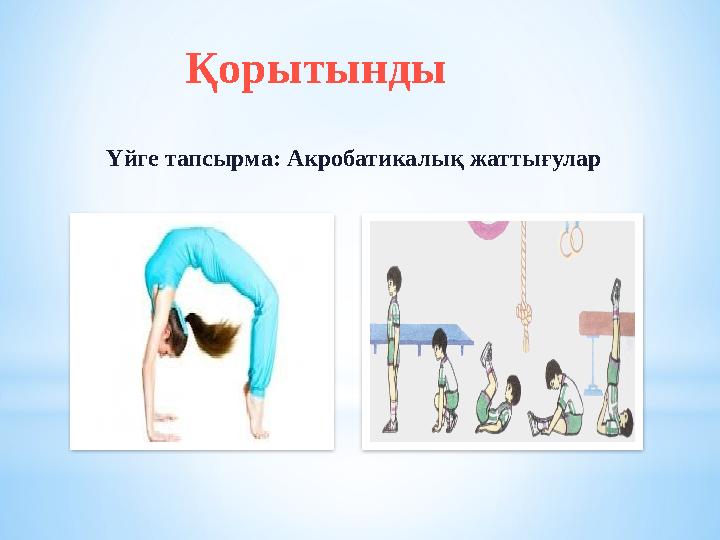 Қорытынды

Үйге тапсырма: Акробатикалық жаттығулар